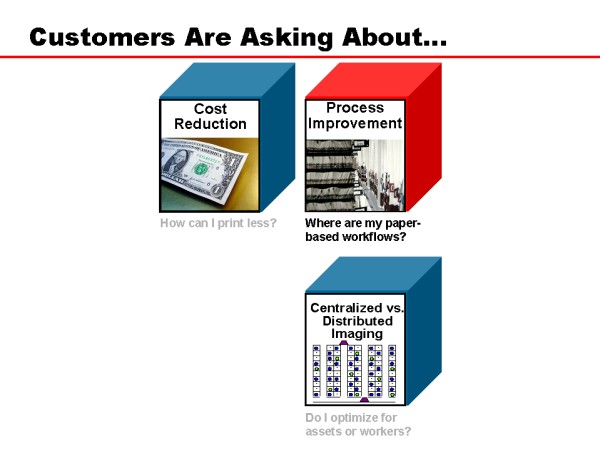 Customers Are Asking About...

Cost Reduction

How can I print less?

Process Improvement

Where are my paper-based workflows?

Centralized vs. Distributed Imaging

Do I optimize for assets or workers?